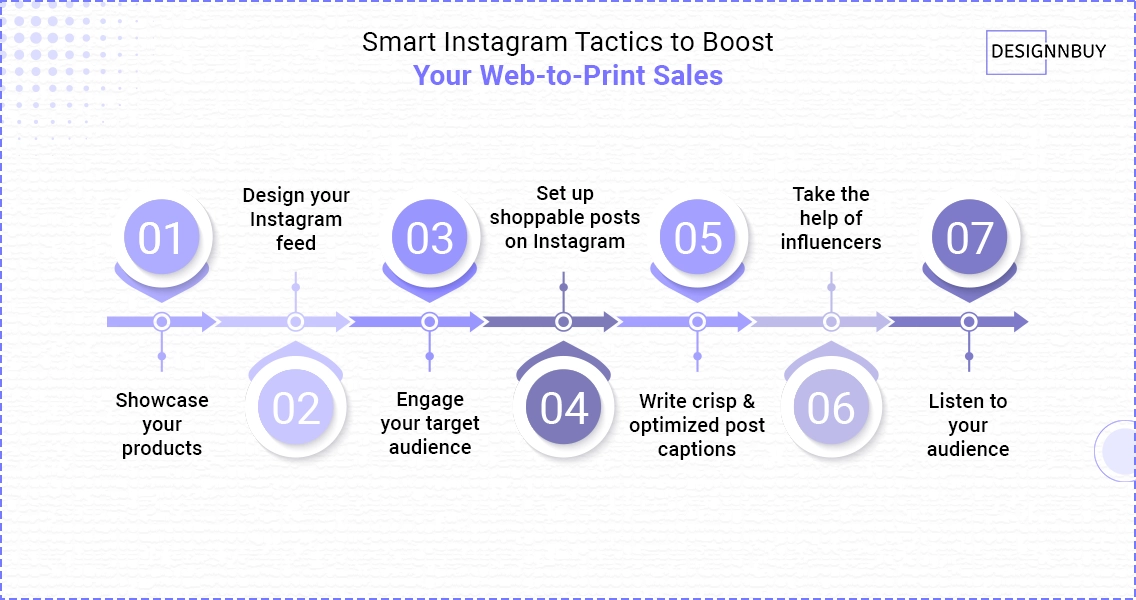 Smart Instagram Tactics to Boost
Your Web-to-Print Sales

DESIGNNBUY

01
Showcase your products

Design your Instagram feed
02

03
Engage your target audience

Set up shoppable posts on Instagram
04

05
Write crisp & optimized post captions

Take the help of influencers
06

07
Listen to your audience